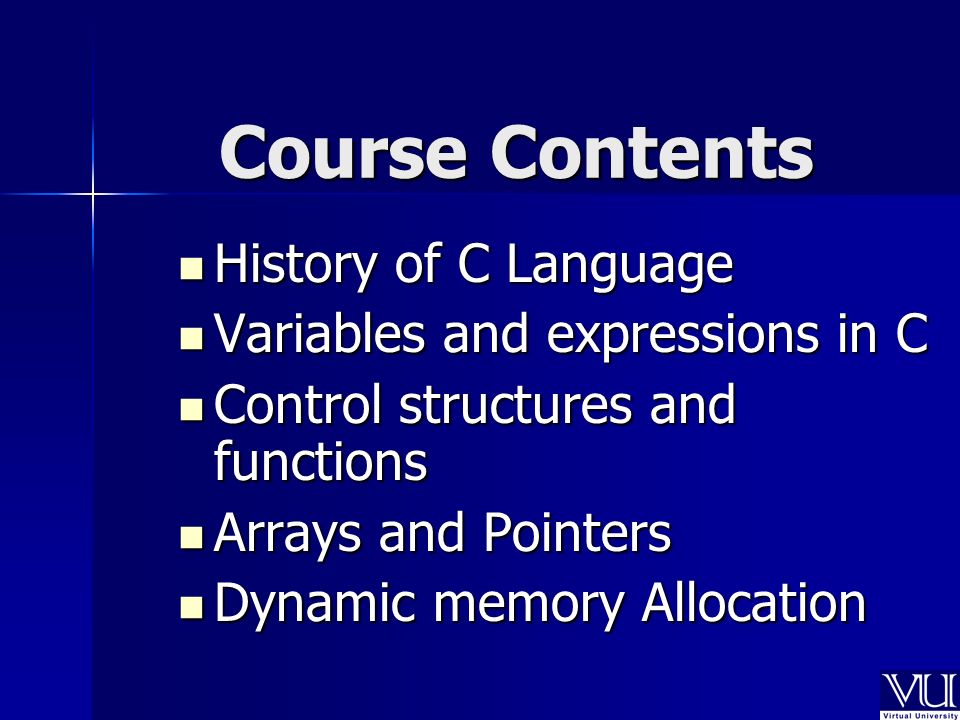 Course Contents

- History of C Language
- Variables and expressions in C
- Control structures and functions
- Arrays and Pointers
- Dynamic memory Allocation

VU
Virtual University